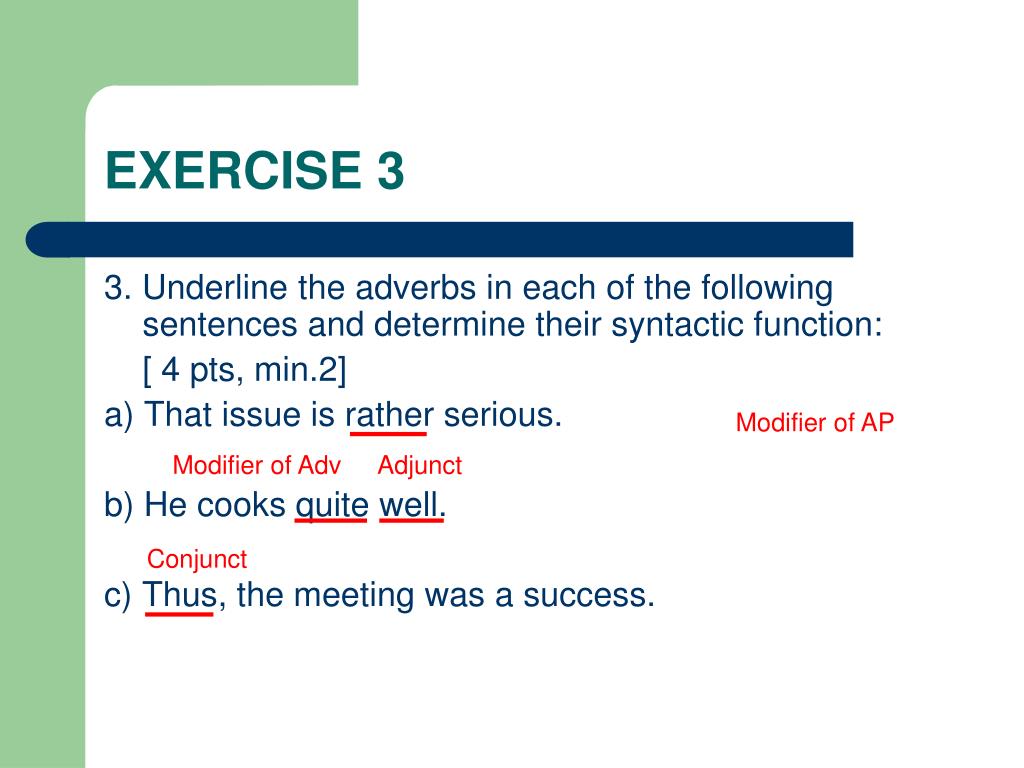 EXERCISE 3

3. Underline the adverbs in each of the following sentences and determine their syntactic function:
[ 4 pts, min.2]

a) That issue is rather serious.

Modifier of AP

Modifier of Adv Adjunct

b) He cooks quite well.

Conjunct

c) Thus, the meeting was a success.